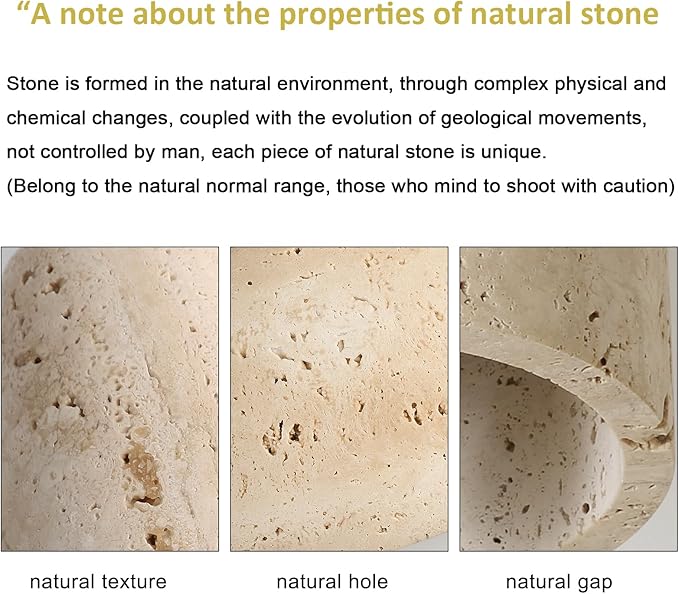 “A note about the properties of natural stone

Stone is formed in the natural environment, through complex physical and chemical changes, coupled with the evolution of geological movements, not controlled by man, each piece of natural stone is unique.
(Belong to the natural normal range, those who mind to shoot with caution)

natural texture

natural hole

natural gap